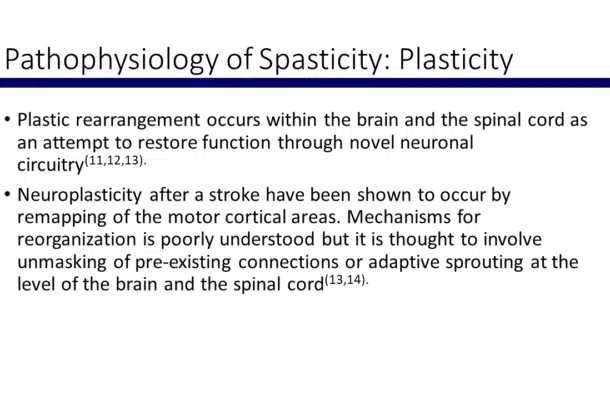 Pathophysiology of Spasticity: Plasticity

• Plastic rearrangement occurs within the brain and the spinal cord as an attempt to restore function through novel neuronal circuitry$^{(11,12,13).}$

• Neuroplasticity after a stroke have been shown to occur by remapping of the motor cortical areas. Mechanisms for reorganization is poorly understood but it is thought to involve unmasking of pre-existing connections or adaptive sprouting at the level of the brain and the spinal cord$^{(13,14).}$